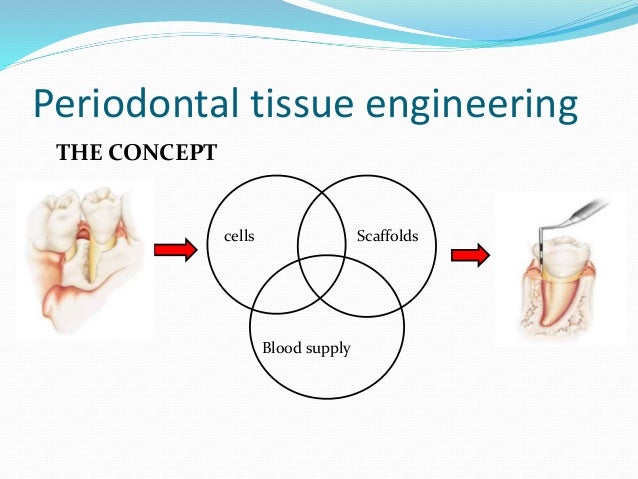 Periodontal tissue engineering

THE CONCEPT

cells

Scaffolds

Blood supply